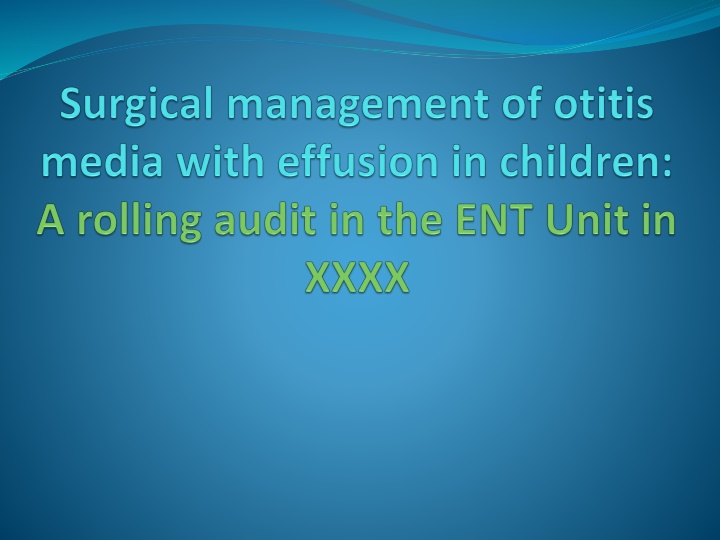 Surgical management of otitis media with effusion in children: A rolling audit in the ENT Unit in XXXX